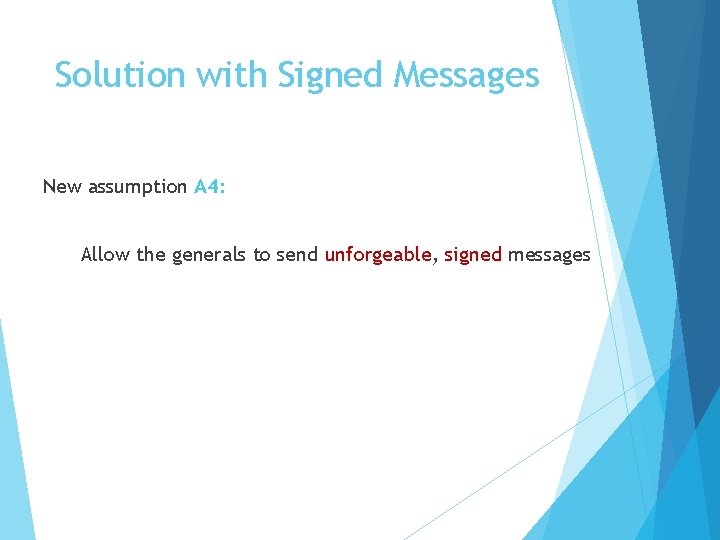 Solution with Signed Messages

New assumption A4:

Allow the generals to send unforgeable, signed messages